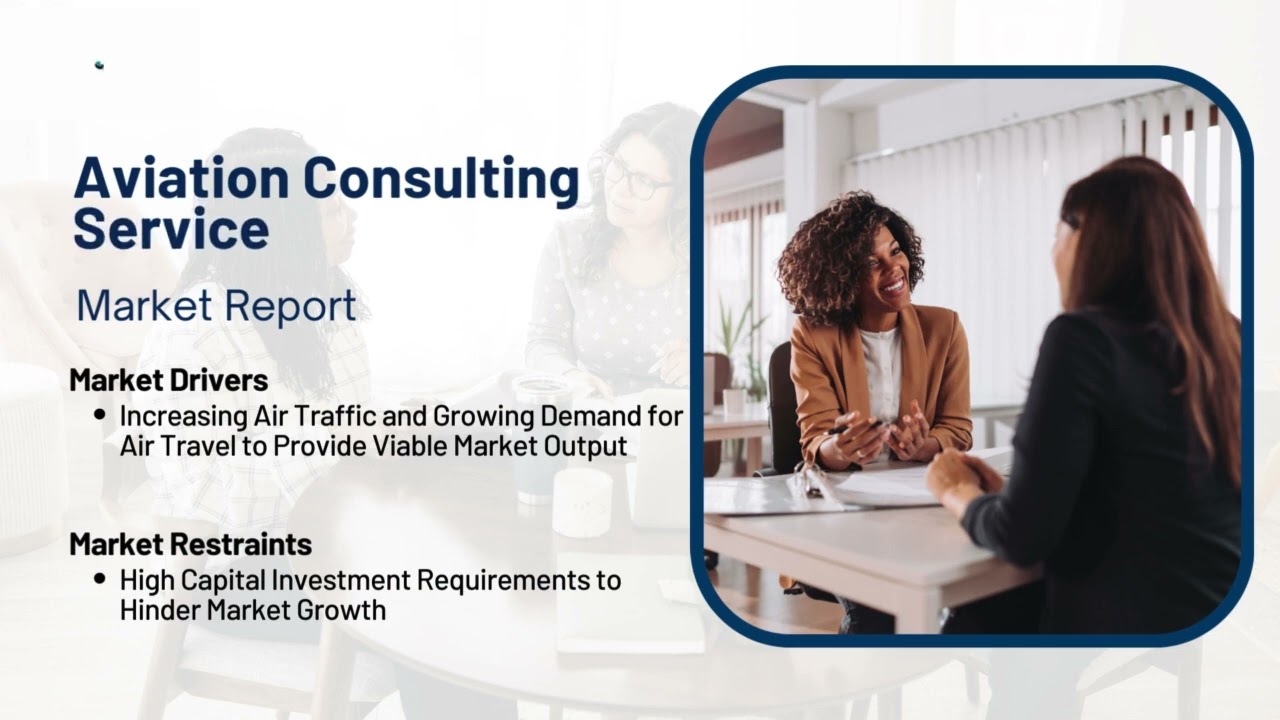 Aviation Consulting Service

Market Report

Market Drivers

• Increasing Air Traffic and Growing Demand for Air Travel to Provide Viable Market Output

Market Restraints

• High Capital Investment Requirements to Hinder Market Growth